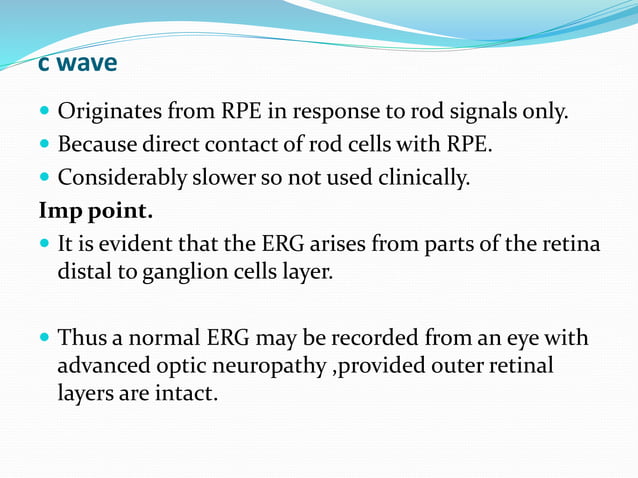 c wave

- Originates from RPE in response to rod signals only.
- Because direct contact of rod cells with RPE.
- Considerably slower so not used clinically.

Imp point.

- It is evident that the ERG arises from parts of the retina distal to ganglion cells layer.

- Thus a normal ERG may be recorded from an eye with advanced optic neuropathy ,provided outer retinal layers are intact.